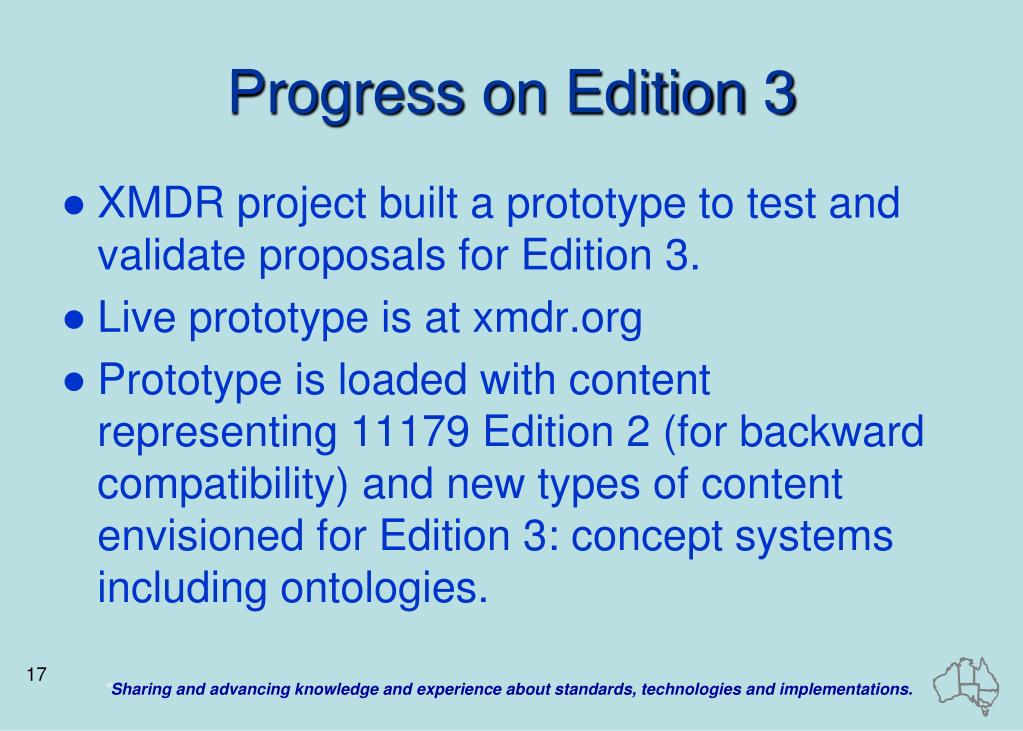 Progress on Edition 3

● XMDR project built a prototype to test and validate proposals for Edition 3.

● Live prototype is at xmdr.org

● Prototype is loaded with content representing 11179 Edition 2 (for backward compatibility) and new types of content envisioned for Edition 3: concept systems including ontologies.

17

"Sharing and advancing knowledge and experience about standards, technologies and implementations.